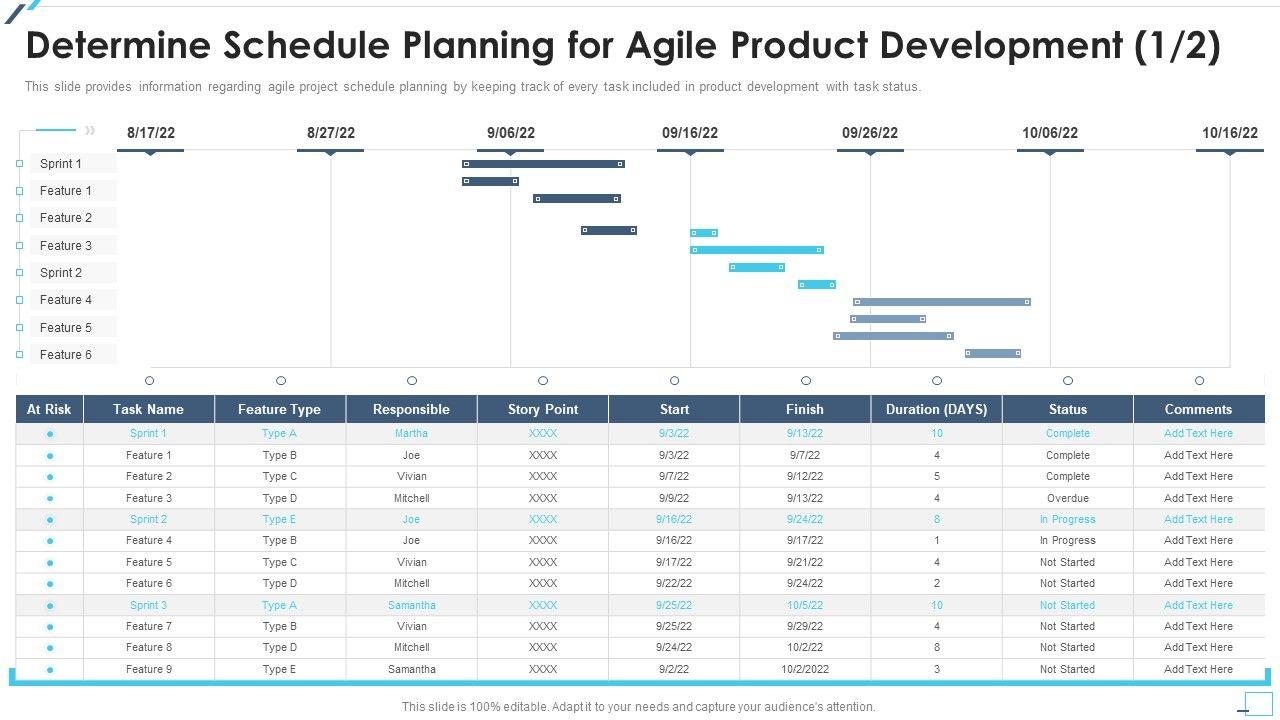 Determine Schedule Planning for Agile Product Development (1/2)

This slide provides information regarding agile project schedule planning by keeping track of every task included in product development with task status.

8/17/22 8/27/22 9/06/22 09/16/22 09/26/22 10/06/22 10/16/22

Sprint 1
Feature 1
Feature 2
Feature 3
Sprint 2
Feature 4
Feature 5
Feature 6

| At Risk | Task Name | Feature Type | Responsible | Story Point | Start | Finish | Duration (DAYS) | Status | Comments |
|---|---|---|---|---|---|---|---|---|---|
| ● | Sprint 1 | Type A | Martha | XXXX | 9/3/22 | 9/13/22 | 10 | Complete | Add Text Here |
| ● | Feature 1 | Type B | Joe | XXXX | 9/3/22 | 9/7/22 | 4 | Complete | Add Text Here |
| ● | Feature 2 | Type C | Vivian | XXXX | 9/7/22 | 9/12/22 | 5 | Complete | Add Text Here |
| ● | Feature 3 | Type D | Mitchell | XXXX | 9/9/22 | 9/13/22 | 4 | Overdue | Add Text Here |
| ● | Sprint 2 | Type E | Joe | XXXX | 9/16/22 | 9/24/22 | 8 | In Progress | Add Text Here |
| ● | Feature 4 | Type B | Joe | XXXX | 9/16/22 | 9/17/22 | 1 | In Progress | Add Text Here |
| ● | Feature 5 | Type C | Vivian | XXXX | 9/17/22 | 9/21/22 | 4 | Not Started | Add Text Here |
| ● | Feature 6 | Type D | Mitchell | XXXX | 9/22/22 | 9/24/22 | 2 | Not Started | Add Text Here |
| ● | Sprint 3 | Type A | Samantha | XXXX | 9/25/22 | 10/5/22 | 10 | Not Started | Add Text Here |
| ● | Feature 7 | Type B | Vivian | XXXX | 9/25/22 | 9/29/22 | 4 | Not Started | Add Text Here |
| ● | Feature 8 | Type D | Mitchell | XXXX | 9/24/22 | 10/2/22 | 8 | Not Started | Add Text Here |
| ● | Feature 9 | Type E | Samantha | XXXX | 9/2/22 | 10/2/2022 | 3 | Not Started | Add Text Here |

This slide is 100% editable. Adapt it to your needs and capture your audience's attention.